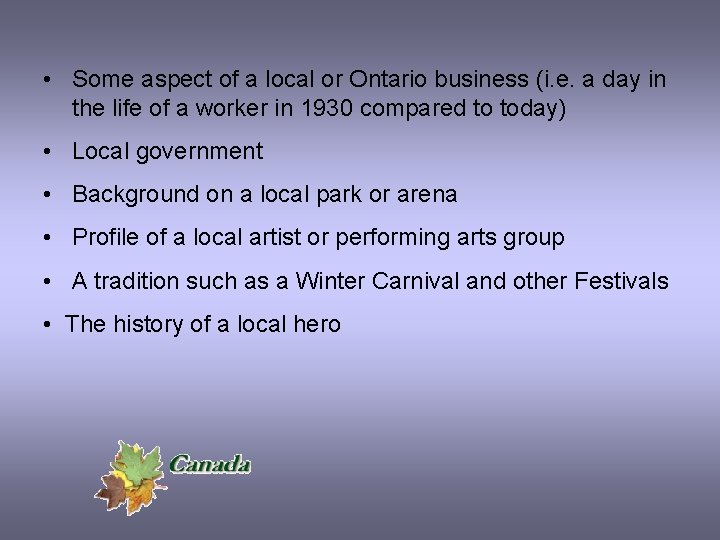 • Some aspect of a local or Ontario business (i.e. a day in the life of a worker in 1930 compared to today)

• Local government

• Background on a local park or arena

• Profile of a local artist or performing arts group

• A tradition such as a Winter Carnival and other Festivals

• The history of a local hero

Canada